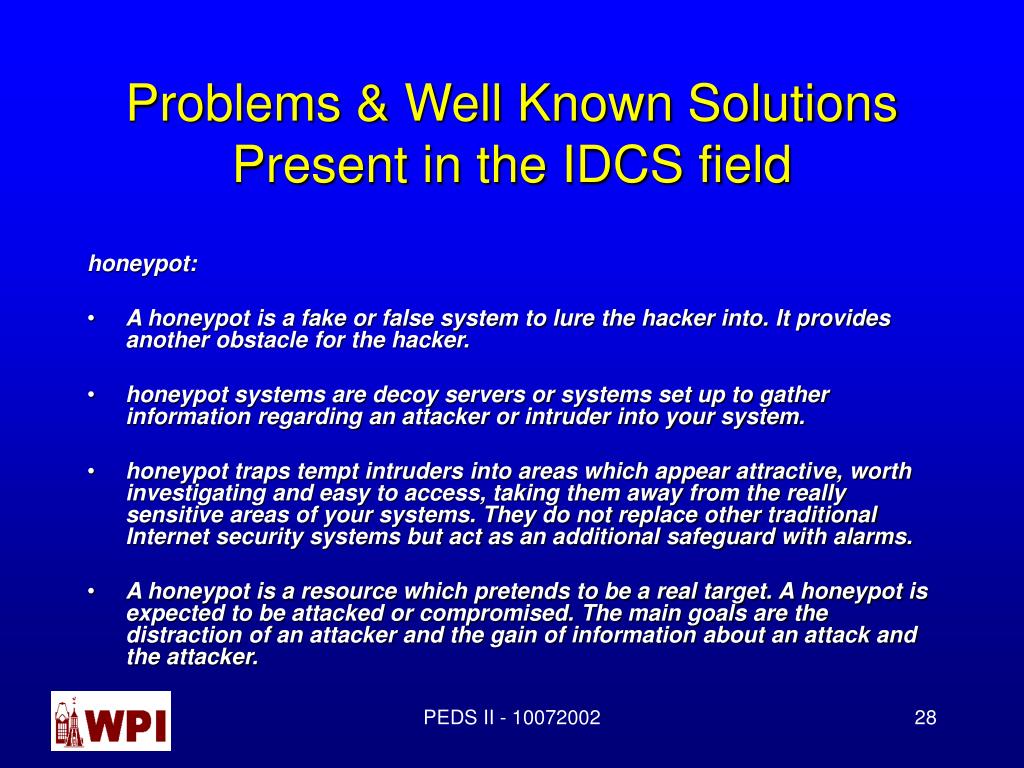 Problems & Well Known Solutions Present in the IDCS field

honeypot:

• A honeypot is a fake or false system to lure the hacker into. It provides another obstacle for the hacker.

• honeypot systems are decoy servers or systems set up to gather information regarding an attacker or intruder into your system.

• honeypot traps tempt intruders into areas which appear attractive, worth investigating and easy to access, taking them away from the really sensitive areas of your systems. They do not replace other traditional Internet security systems but act as an additional safeguard with alarms.

• A honeypot is a resource which pretends to be a real target. A honeypot is expected to be attacked or compromised. The main goals are the distraction of an attacker and the gain of information about an attack and the attacker.

WPI

PEDS II - 10072002

28